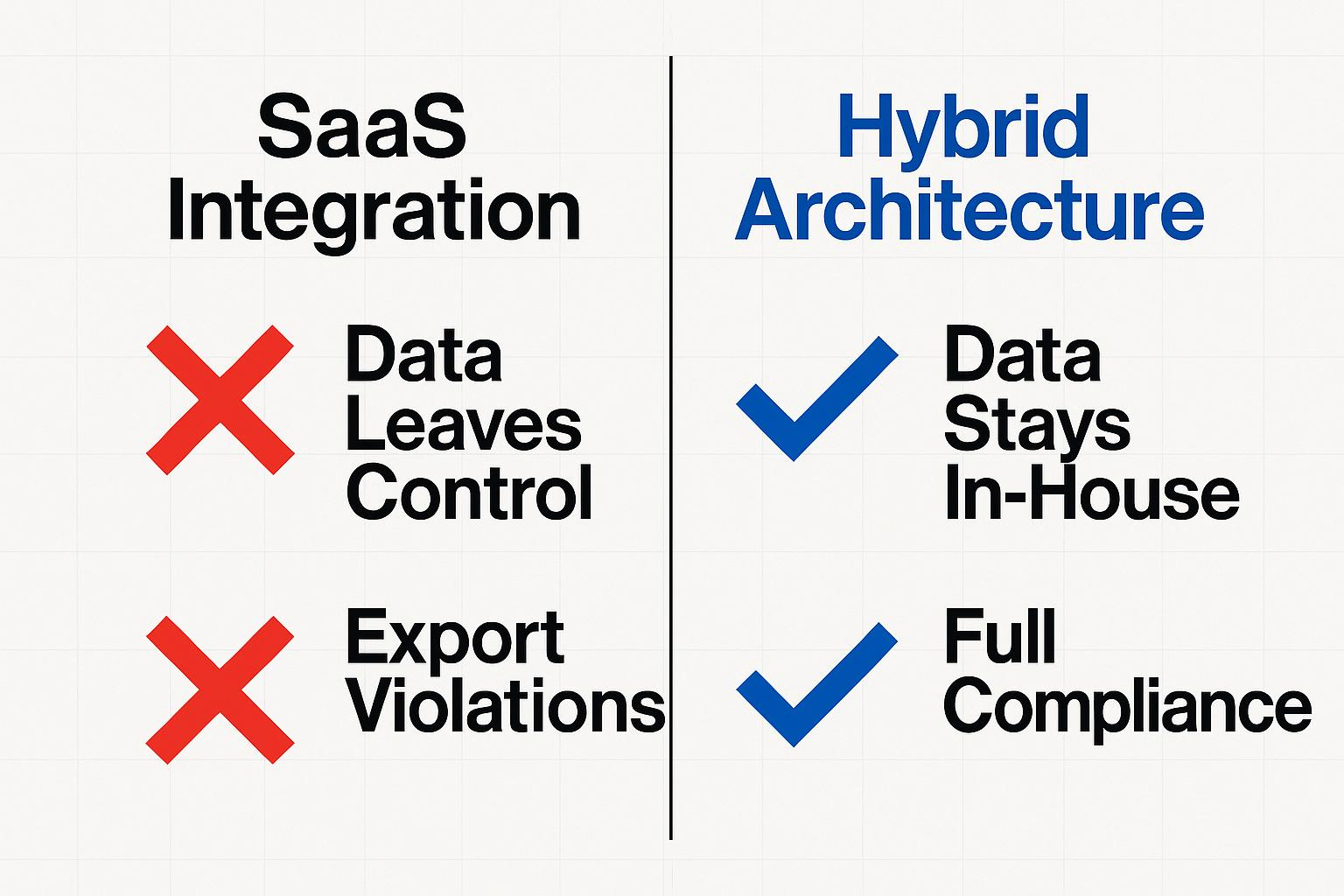 SaaS Integration

Data Leaves Control

Export Violations

Hybrid Architecture

Data Stays In-House

Full Compliance